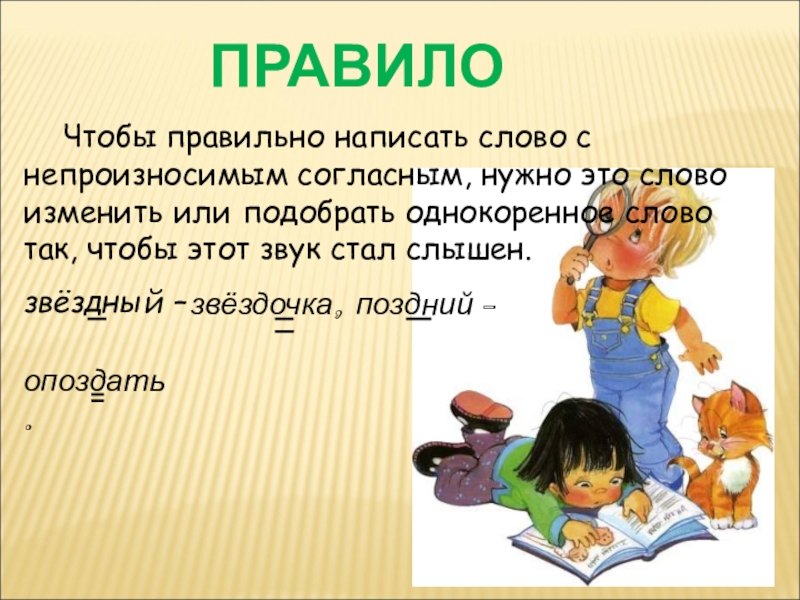 ПРАВИЛО

Чтобы правильно написать слово с непроизносимым согласным, нужно это слово изменить или подобрать однокоренное слово так, чтобы этот звук стал слышен.

звёздный – звёздочка, поздний – опоздать.